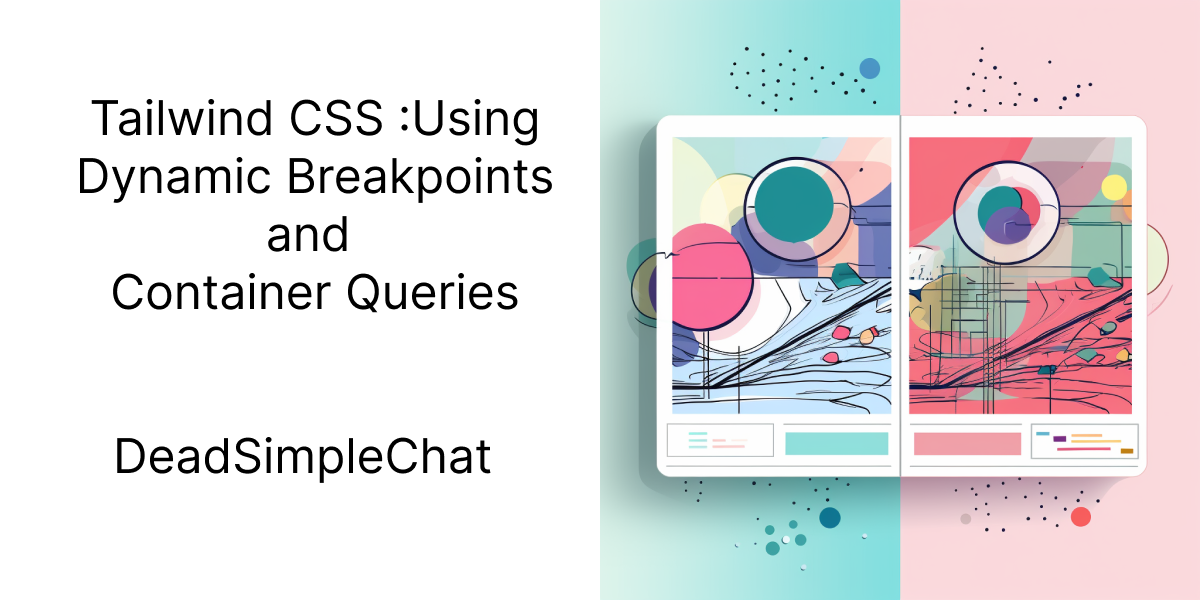 Tailwind CSS :Using Dynamic Breakpoints and Container Queries

DeadSimpleChat